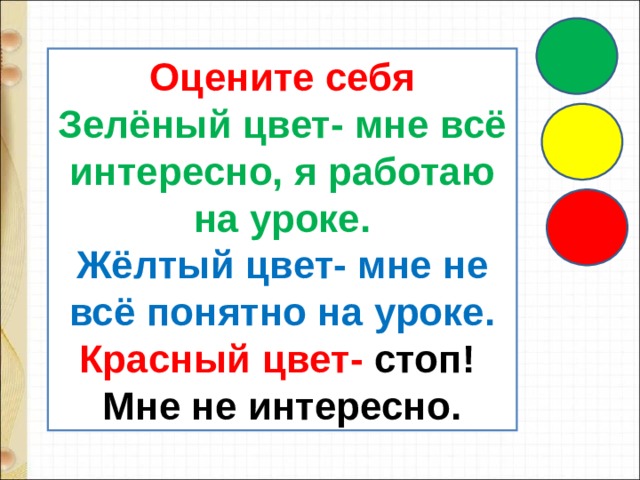 Оцените себя
Зелёный цвет- мне всё интересно, я работаю на уроке.
Жёлтый цвет- мне не всё понятно на уроке.
Красный цвет- стоп! Мне не интересно.